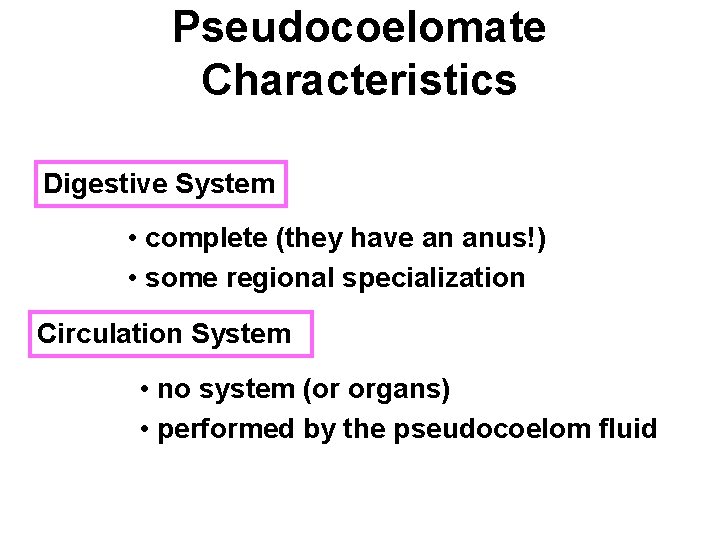 Pseudocoelomate Characteristics

Digestive System

• complete (they have an anus!)
• some regional specialization

Circulation System

• no system (or organs)
• performed by the pseudocoelom fluid